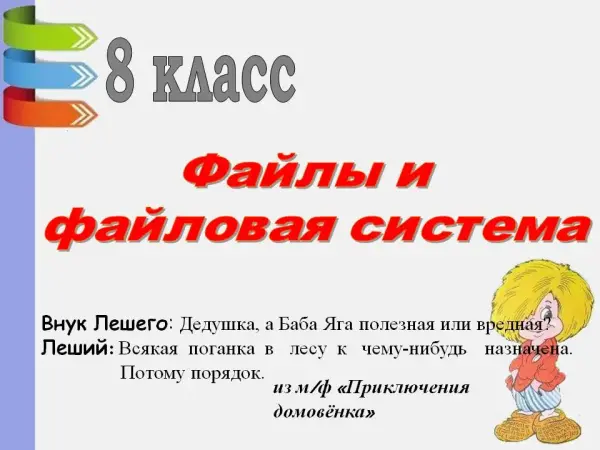 8 класс

Файлы и файловая система

Внук Лешего: Дедушка, а Баба Яга полезная или вредная?
Леший: Всякая поганка в лесу к чему-нибудь назначена. Потому порядок.

из м/ф «Приключения домовёнка»